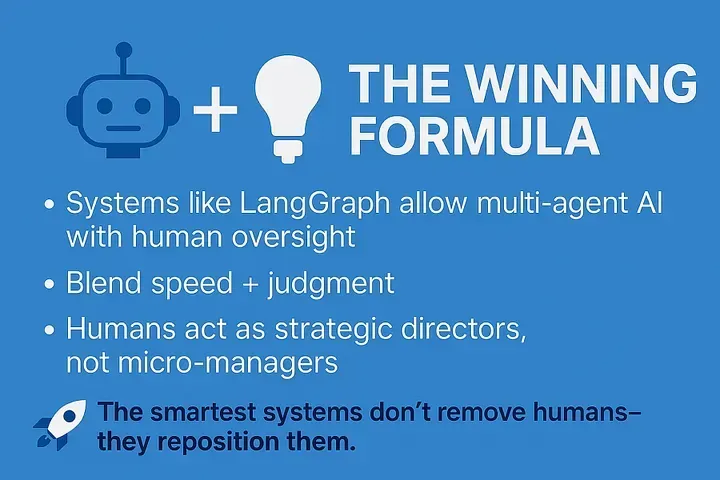 + THE WINNING FORMULA

• Systems like LangGraph allow multi-agent AI with human oversight

• Blend speed + judgment

• Humans act as strategic directors, not micro-managers

The smartest systems don't remove humans– they reposition them.